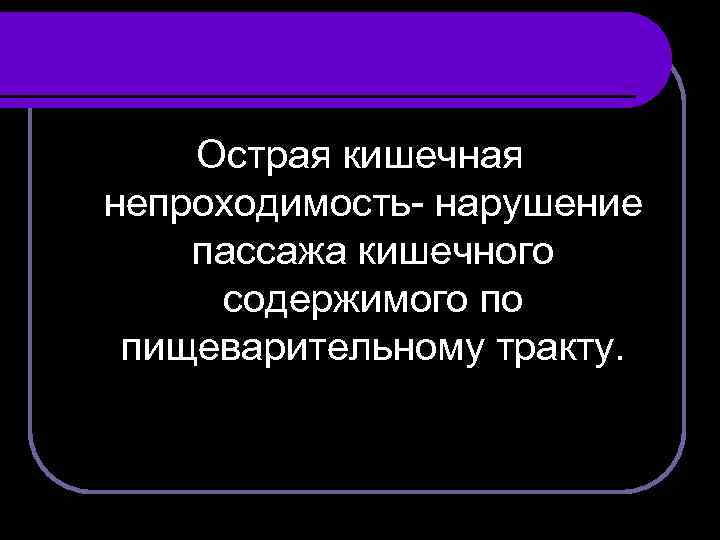 Острая кишечная непроходимость- нарушение пассажа кишечного содержимого по пищеварительному тракту.